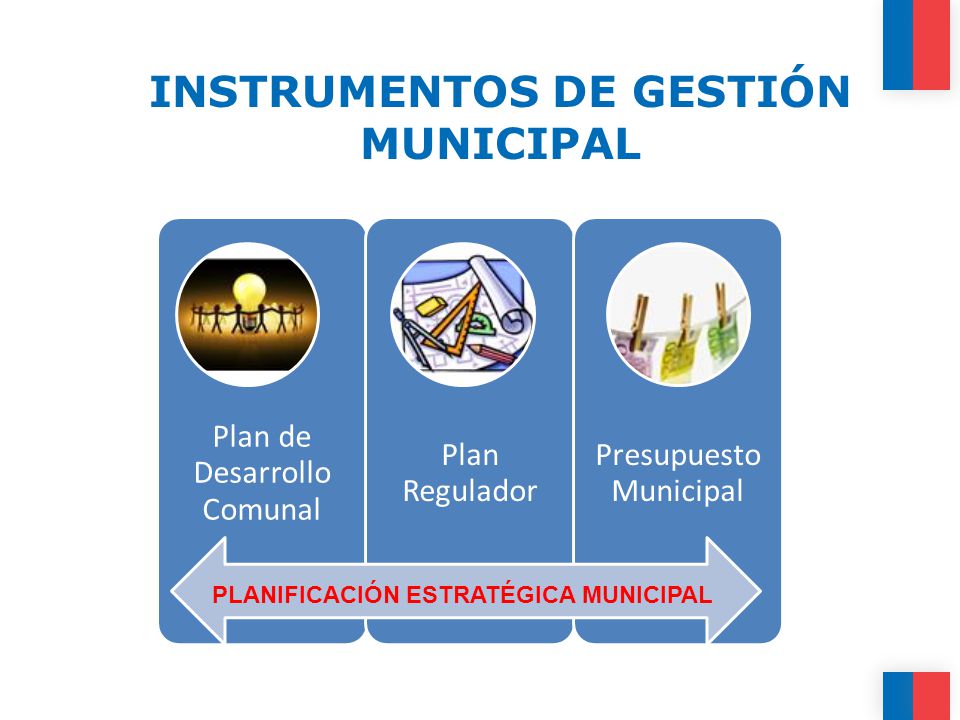 INSTRUMENTOS DE GESTIÓN MUNICIPAL

Plan de Desarrollo Comunal

Plan Regulador

Presupuesto Municipal

PLANIFICACIÓN ESTRATÉGICA MUNICIPAL